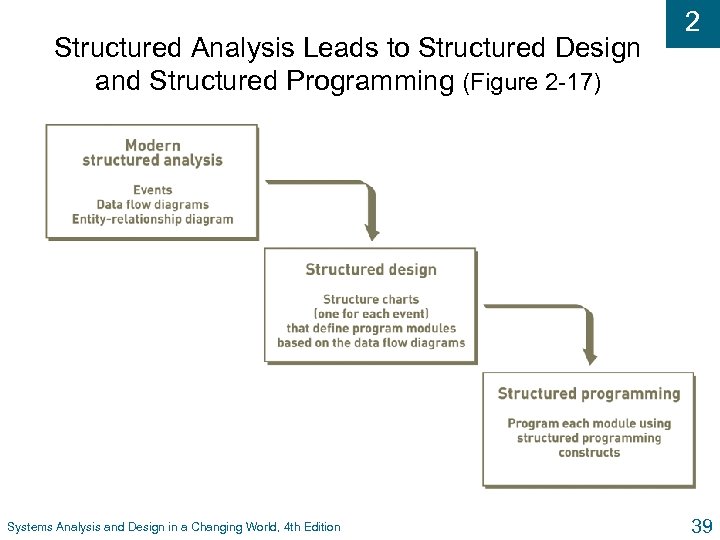 2

Structured Analysis Leads to Structured Design and Structured Programming (Figure 2-17)

Modern structured analysis

Events
Data flow diagrams
Entity-relationship diagram

Structured design

Structure charts
(one for each event)
that define program modules
based on the data flow diagrams

Structured programming

Program each module using
structured programming
constructs

Systems Analysis and Design in a Changing World, 4th Edition

39